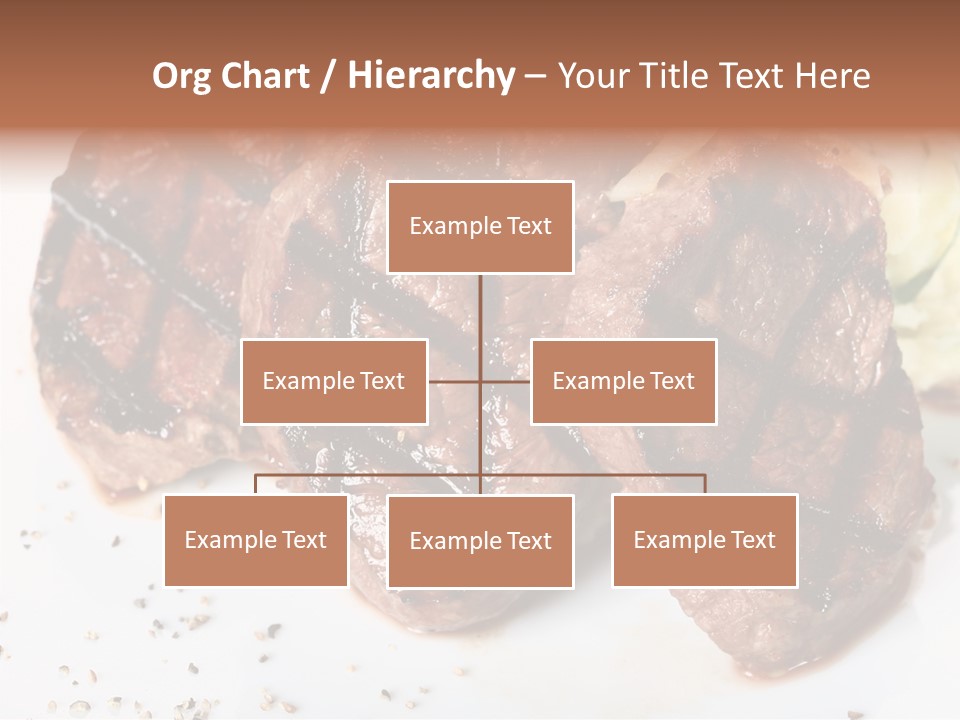 Org Chart / Hierarchy – Your Title Text Here

Example Text

Example Text

Example Text

Example Text

Example Text

Example Text